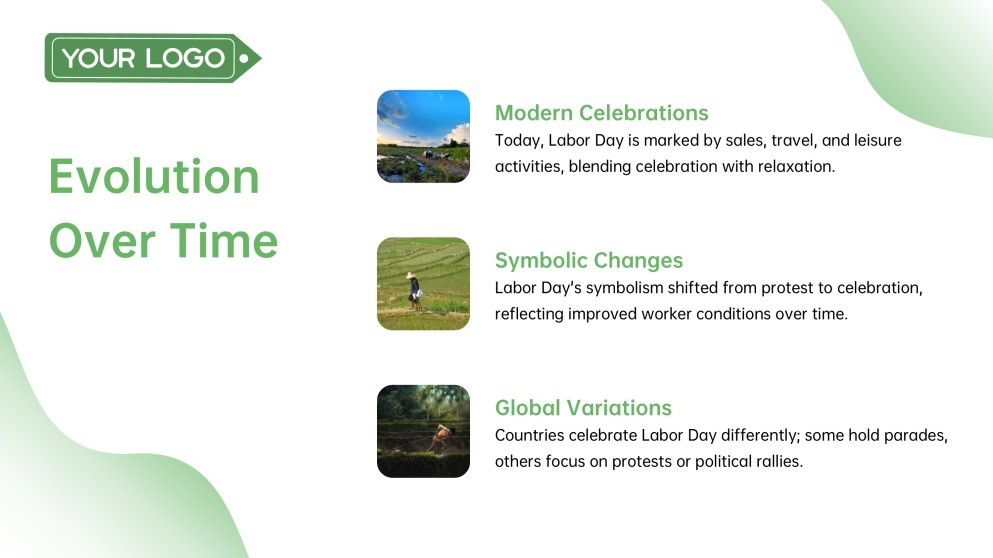 YOUR LOGO

Evolution Over Time

Modern Celebrations
Today, Labor Day is marked by sales, travel, and leisure activities, blending celebration with relaxation.

Symbolic Changes
Labor Day's symbolism shifted from protest to celebration, reflecting improved worker conditions over time.

Global Variations
Countries celebrate Labor Day differently; some hold parades, others focus on protests or political rallies.